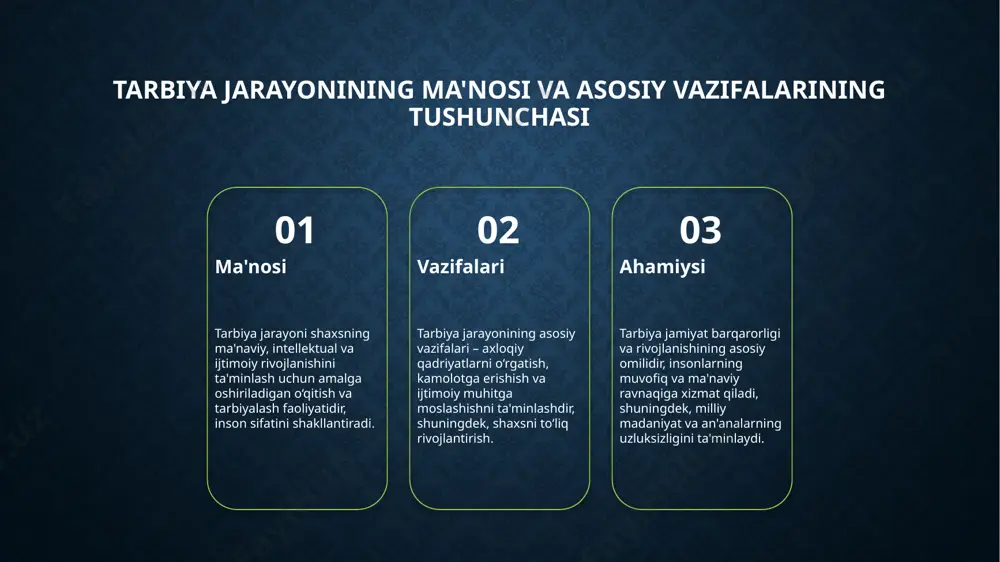 TARBIYA JARAYONINING MA'NOSI VA ASOSIY VAZIFALARINING TUSHUNCHASI

01

Ma'nosi

Tarbiya jarayoni shaxsning ma'naviy, intellektual va ijtimoiy rivojlanishini ta'minlash uchun amalga oshiriladigan o'qitish va tarbiyalash faoliyatidir, inson sifatini shakllantiradi.

02

Vazifalari

Tarbiya jarayonining asosiy vazifalari – axloqiy qadriyatlarni o'rgatish, kamolotga erishish va ijtimoiy muhitga moslashishni ta'minlashdir, shuningdek, shaxsni to'liq rivojlantirish.

03

Ahamiysi

Tarbiya jamiyat barqarorligi va rivojlanishining asosiy omilidir, insonlarning muvofiq va ma'naviy ravnaqiga xizmat qiladi, shuningdek, milliy madaniyat va an'analarning uzluksizligini ta'minlaydi.